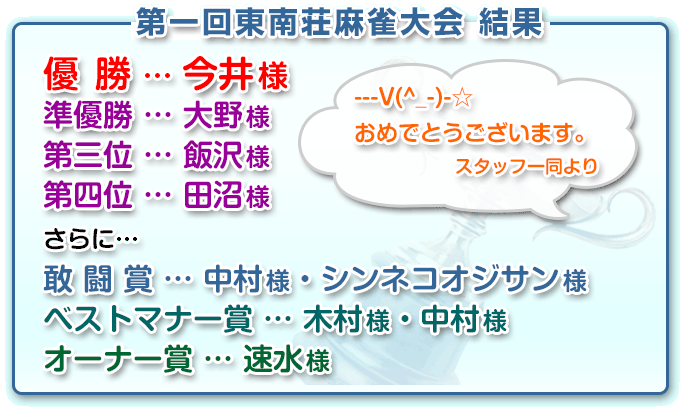 第一回東南荘麻雀大会 結果

優 勝 … 今井様
準優勝 … 大野様
第三位 … 飯沢様
第四位 … 田沼様

---V(^_-)-☆
おめでとうございます。
スタッフ一同より

さらに…

敢 闘 賞 … 中村様・シンネコオジサン様
ベストマナー賞 … 木村様・中村様
オーナー賞 … 速水様